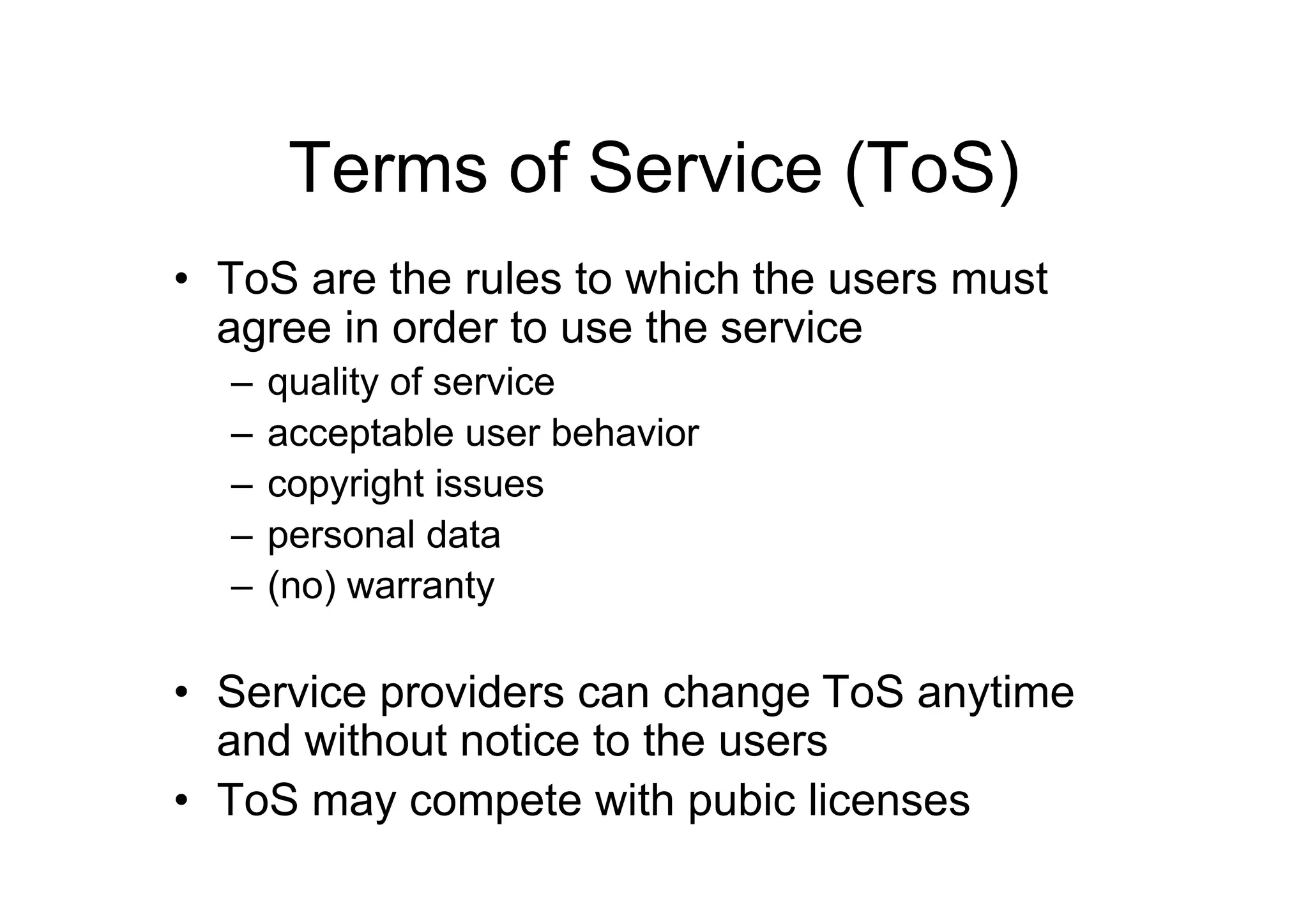 Terms of Service (ToS)

• ToS are the rules to which the users must agree in order to use the service
– quality of service
– acceptable user behavior
– copyright issues
– personal data
– (no) warranty

• Service providers can change ToS anytime and without notice to the users
• ToS may compete with pubic licenses